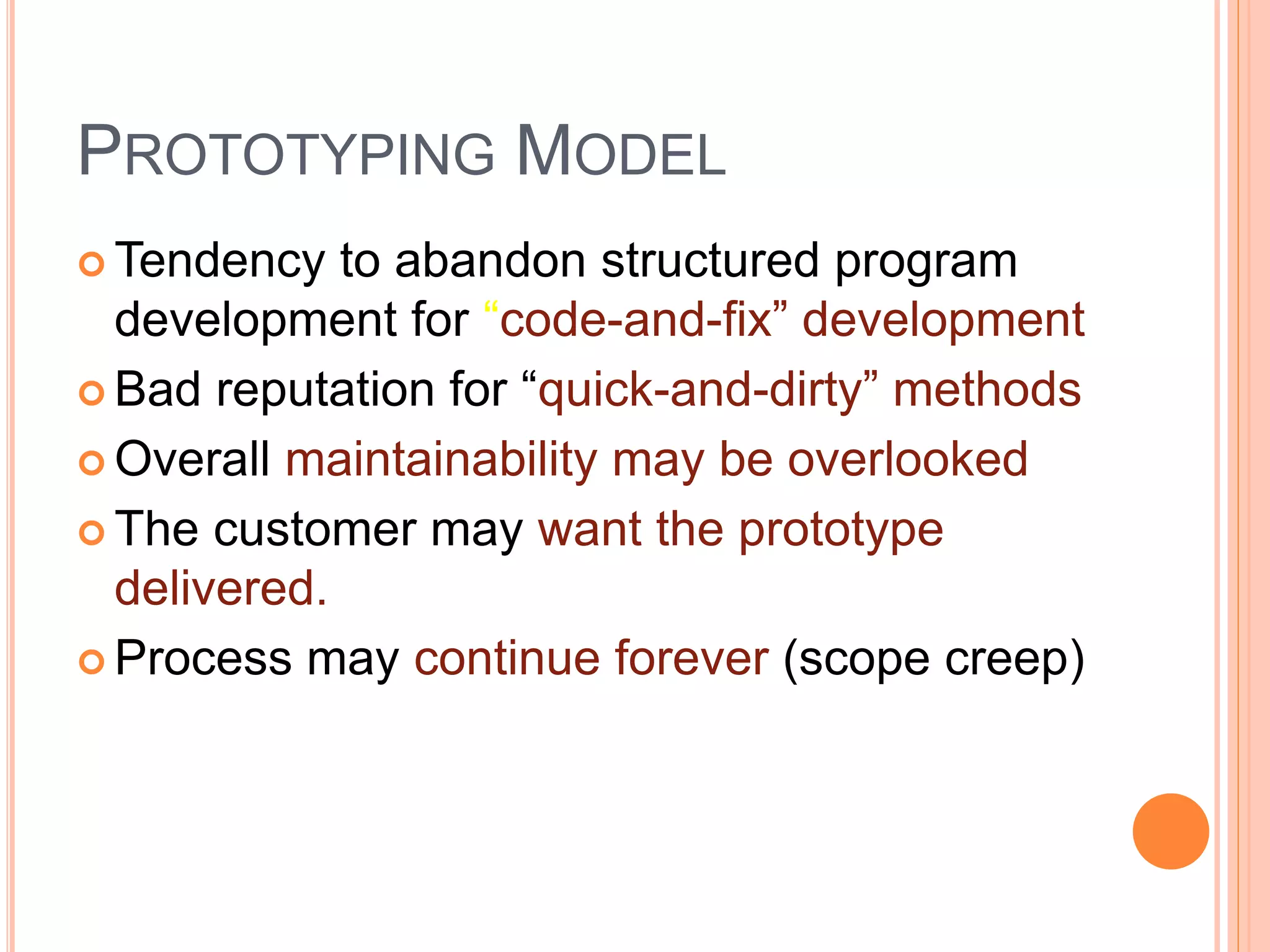 PROTOTYPING MODEL

Tendency to abandon structured program development for “code-and-fix” development

Bad reputation for “quick-and-dirty” methods

Overall maintainability may be overlooked

The customer may want the prototype delivered.

Process may continue forever (scope creep)